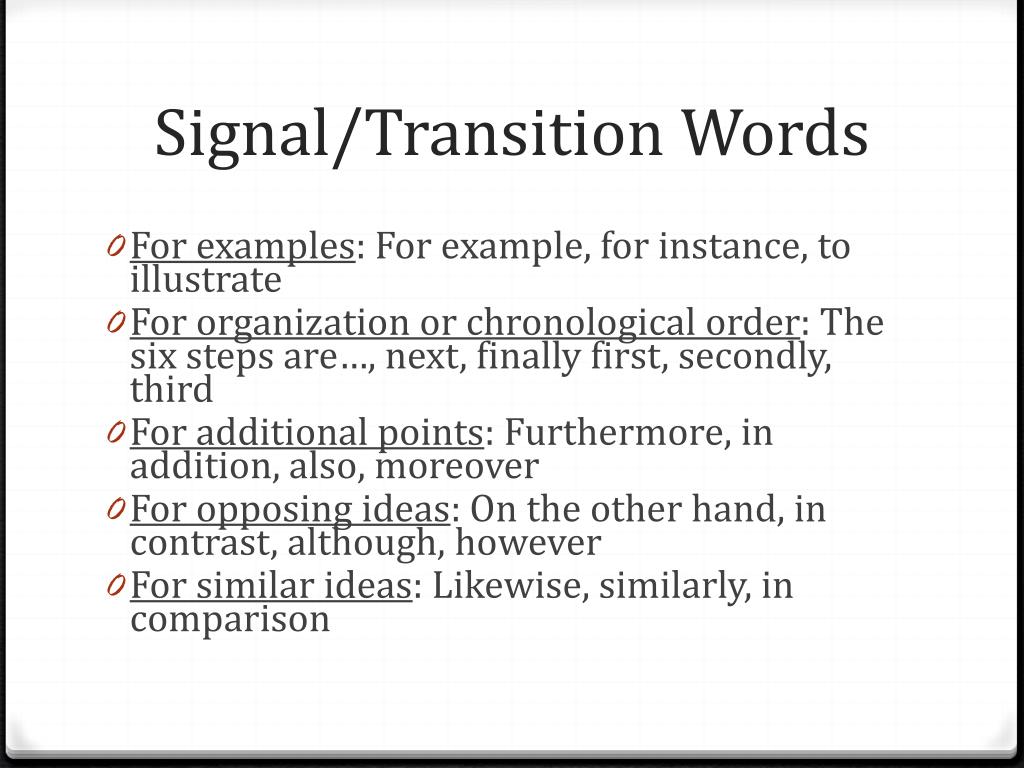 Signal/Transition Words

0 For examples: For example, for instance, to illustrate
0 For organization or chronological order: The six steps are…, next, finally first, secondly, third
0 For additional points: Furthermore, in addition, also, moreover
0 For opposing ideas: On the other hand, in contrast, although, however
0 For similar ideas: Likewise, similarly, in comparison